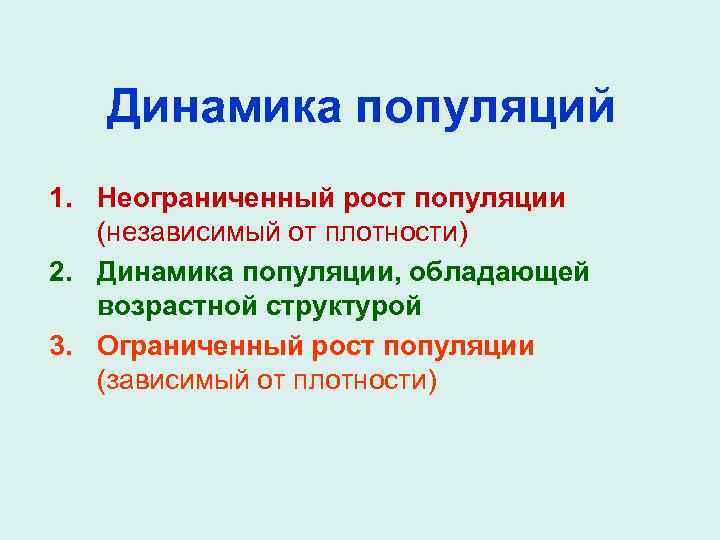 Динамика популяций

1. Неограниченный рост популяции (независимый от плотности)
2. Динамика популяции, обладающей возрастной структурой
3. Ограниченный рост популяции (зависимый от плотности)